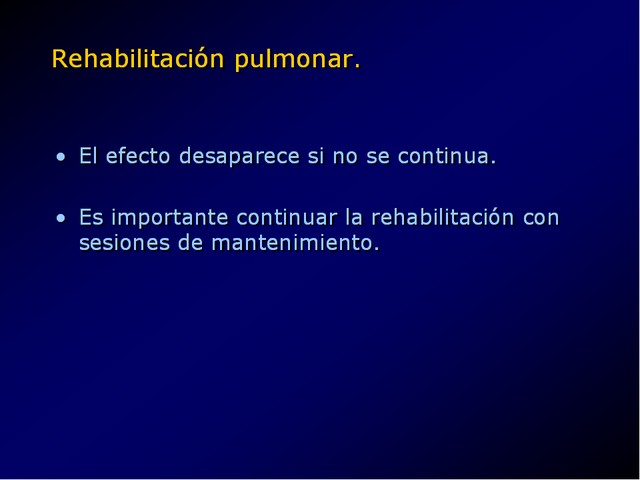 Rehabilitación pulmonar.

• El efecto desaparece si no se continua.

• Es importante continuar la rehabilitación con sesiones de mantenimiento.